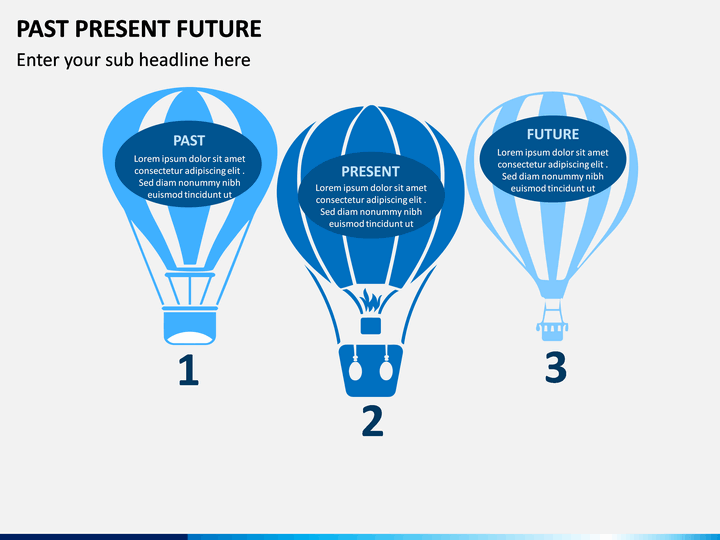 PAST PRESENT FUTURE

Enter your sub headline here

PAST

Lorem ipsum dolor sit amet consectetur adipiscing elit . Sed diam nonummy nibh euismod tincidunt ut

1

PRESENT

Lorem ipsum dolor sit amet consectetur adipiscing elit . Sed diam nonummy nibh euismod tincidunt ut

2

FUTURE

Lorem ipsum dolor sit amet consectetur adipiscing elit . Sed diam nonummy nibh euismod tincidunt ut

3